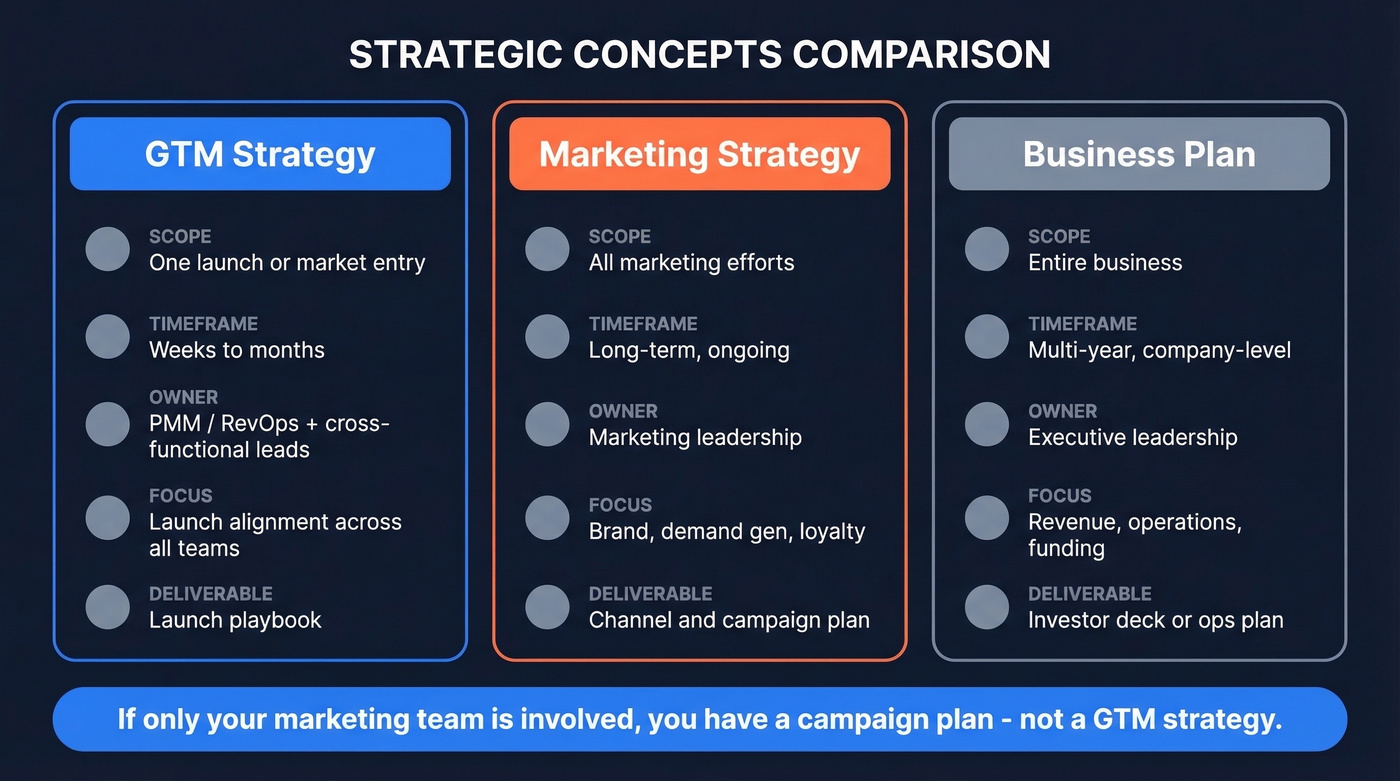 STRATEGIC CONCEPTS COMPARISON

GTM Strategy

SCOPE
One launch or market entry

TIMEFRAME
Weeks to months

OWNER
PMM / RevOps + cross-functional leads

FOCUS
Launch alignment across all teams

DELIVERABLE
Launch playbook

Marketing Strategy

SCOPE
All marketing efforts

TIMEFRAME
Long-term, ongoing

OWNER
Marketing leadership

FOCUS
Brand, demand gen, loyalty

DELIVERABLE
Channel and campaign plan

Business Plan

SCOPE
Entire business

TIMEFRAME
Multi-year, company-level

OWNER
Executive leadership

FOCUS
Revenue, operations, funding

DELIVERABLE
Investor deck or ops plan

If only your marketing team is involved, you have a campaign plan - not a GTM strategy.